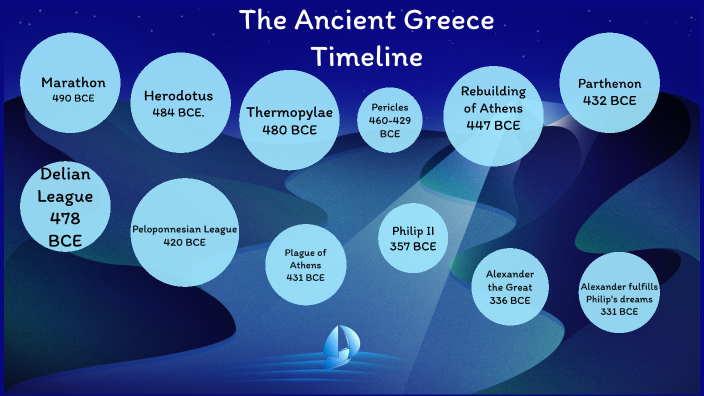 The Ancient Greece Timeline

Marathon
490 BCE

Herodotus
484 BCE.

Thermopylae
480 BCE

Pericles
460-429
BCE

Rebuilding of Athens
447 BCE

Parthenon
432 BCE

Delian League
478
BCE

Peloponnesian League
420 BCE

Plague of Athens
431 BCE

Philip II
357 BCE

Alexander the Great
336 BCE

Alexander fulfills Philip's dreams
331 BCE